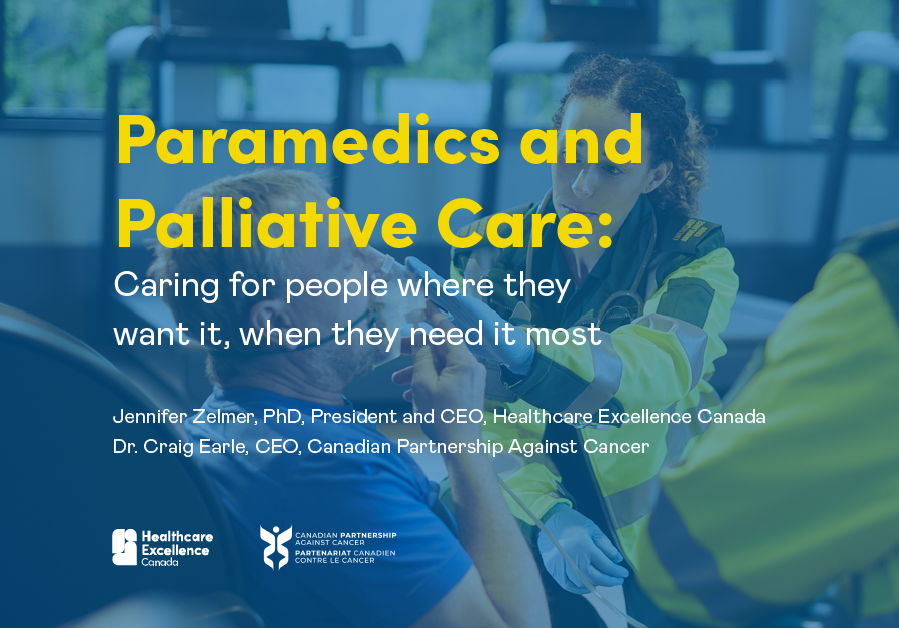 Paramedics and Palliative Care:

Caring for people where they want it, when they need it most

Jennifer Zelmer, PhD, President and CEO, Healthcare Excellence Canada
Dr. Craig Earle, CEO, Canadian Partnership Against Cancer

Healthcare Excellence Canada

CANADIAN PARTNERSHIP AGAINST CANCER
PARTENARIAT CANADIEN CONTRE LE CANCER